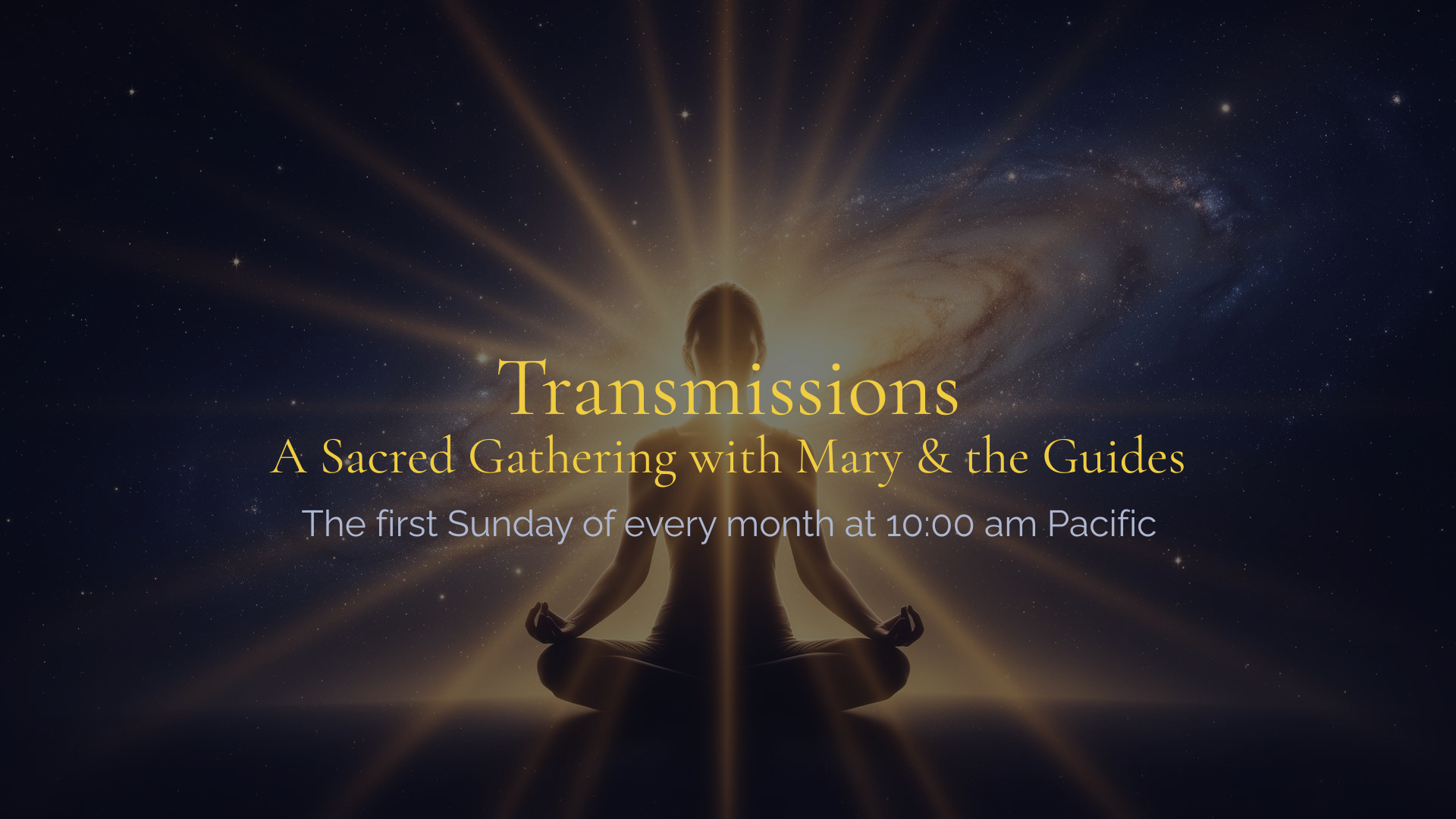 Transmissions
A Sacred Gathering with Mary & the Guides

The first Sunday of every month at 10:00 am Pacific